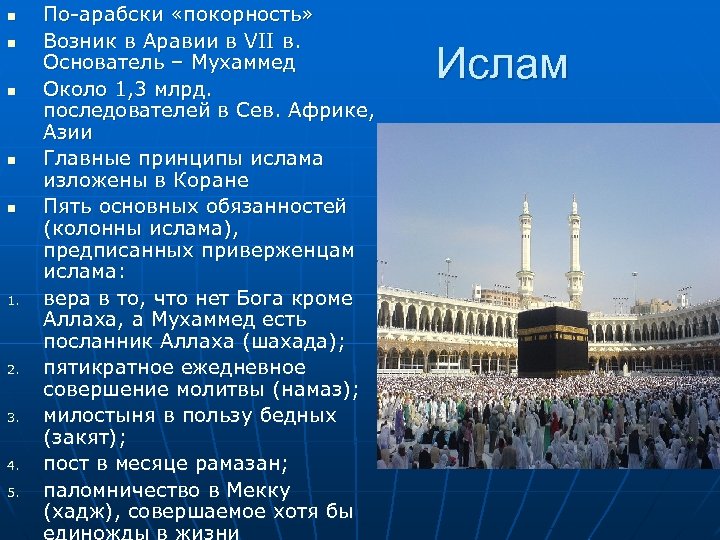 Ислам

- По-арабски «покорность»
- Возник в Аравии в VII в. Основатель – Мухаммед
- Около 1,3 млрд. последователей в Сев. Африке, Азии
- Главные принципы ислама изложены в Коране
- Пять основных обязанностей (колонны ислама), предписанных приверженцам ислама:

1. вера в то, что нет Бога кроме Аллаха, а Мухаммед есть посланник Аллаха (шахада);
2. пятикратное ежедневное совершение молитвы (намаз);
3. милостыня в пользу бедных (закят);
4. пост в месяце рамазан;
5. паломничество в Мекку (хадж), совершаемое хотя бы единожды в жизни